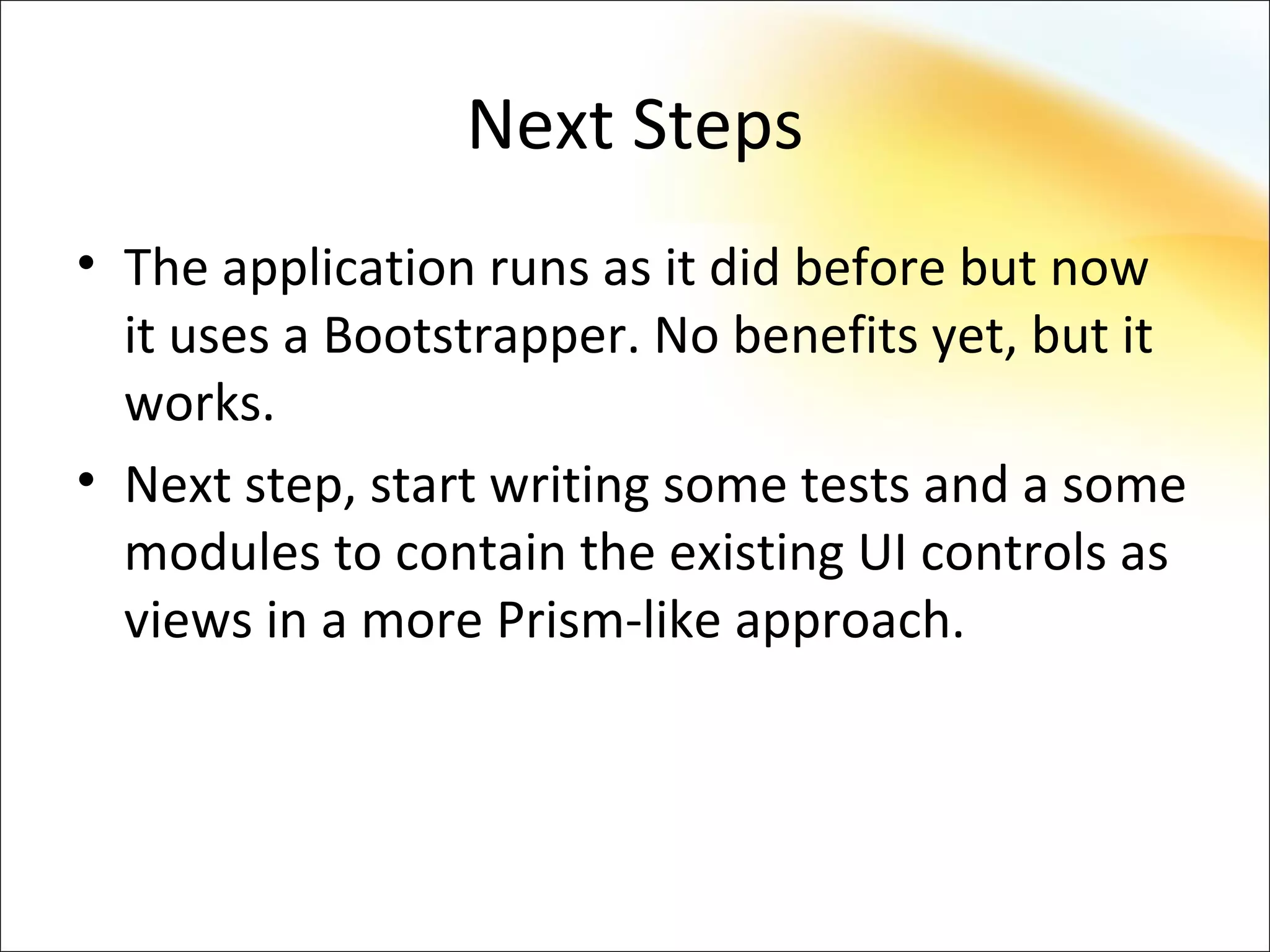 Next Steps

• The application runs as it did before but now it uses a Bootstrapper. No benefits yet, but it works.

• Next step, start writing some tests and a some modules to contain the existing UI controls as views in a more Prism-like approach.